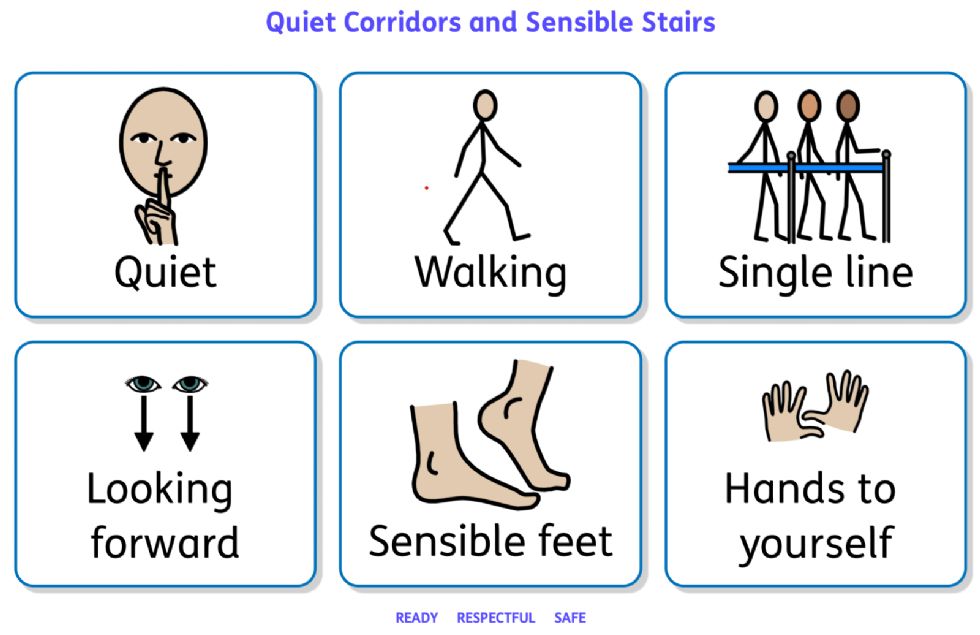 Quiet Corridors and Sensible Stairs

Quiet

Walking

Single line

Looking forward

Sensible feet

Hands to yourself

READY RESPECTFUL SAFE